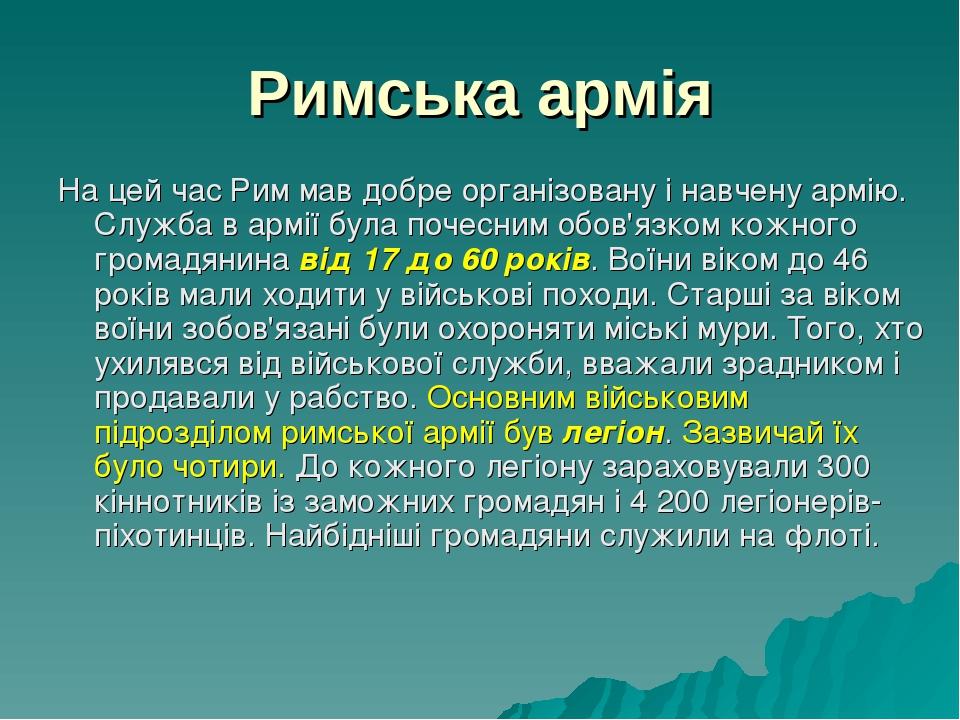 Римська армія

На цей час Рим мав добре організовану і навчену армію. Служба в армії була почесним обов'язком кожного громадянина від 17 до 60 років. Воїни віком до 46 років мали ходити у військові походи. Старші за віком воїни зобов'язані були охороняти міські мури. Того, хто ухилявся від військової служби, вважали зрадником і продавали у рабство. Основним військовим підрозділом римської армії був легіон. Зазвичай їх було чотири. До кожного легіону зараховували 300 кіннотників із заможних громадян і 4 200 легіонерів-піхотинців. Найбідніші громадяни служили на флоті.